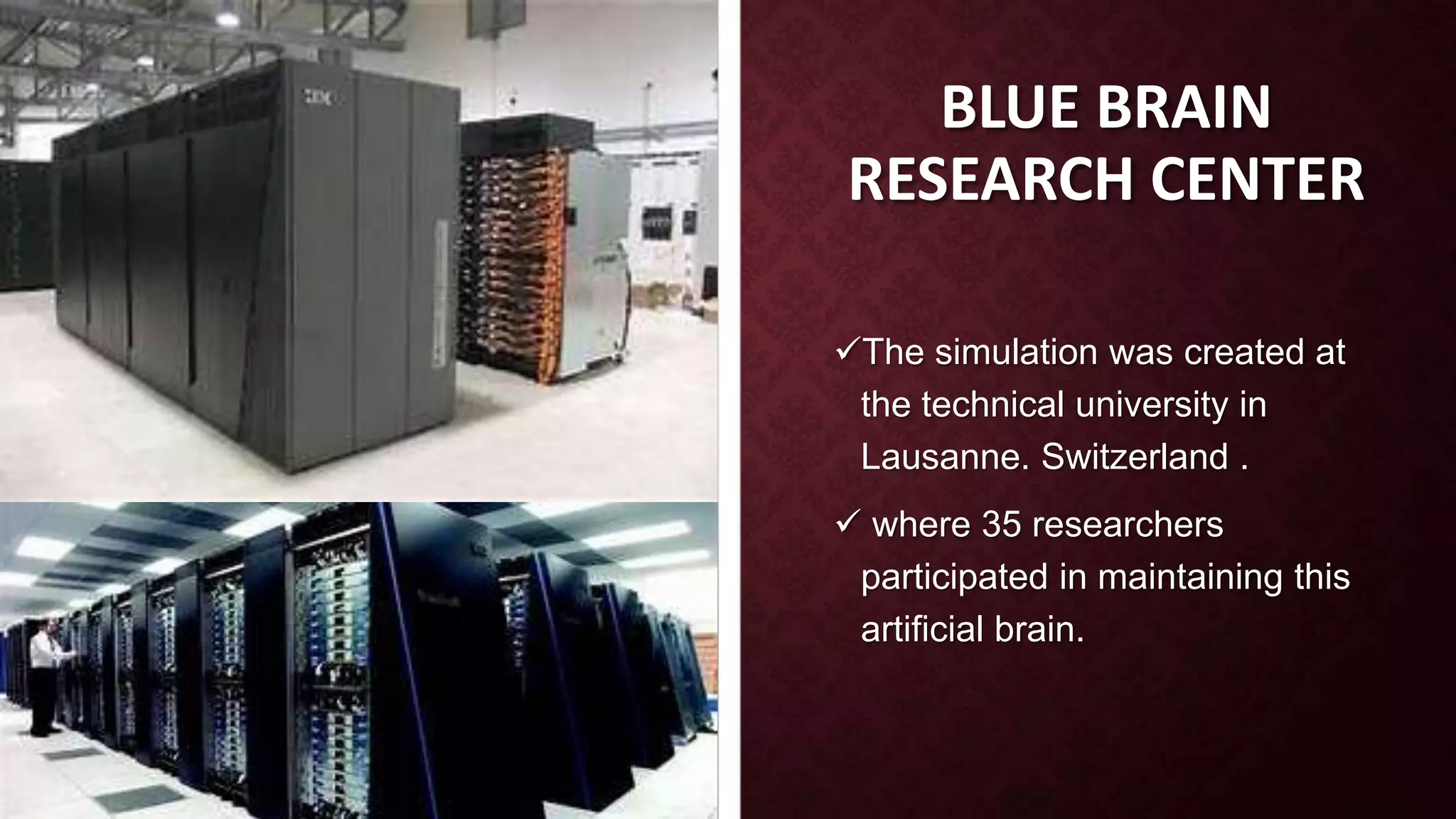 IBM

BLUE BRAIN RESEARCH CENTER

✓The simulation was created at the technical university in Lausanne. Switzerland .

✓ where 35 researchers participated in maintaining this artificial brain.